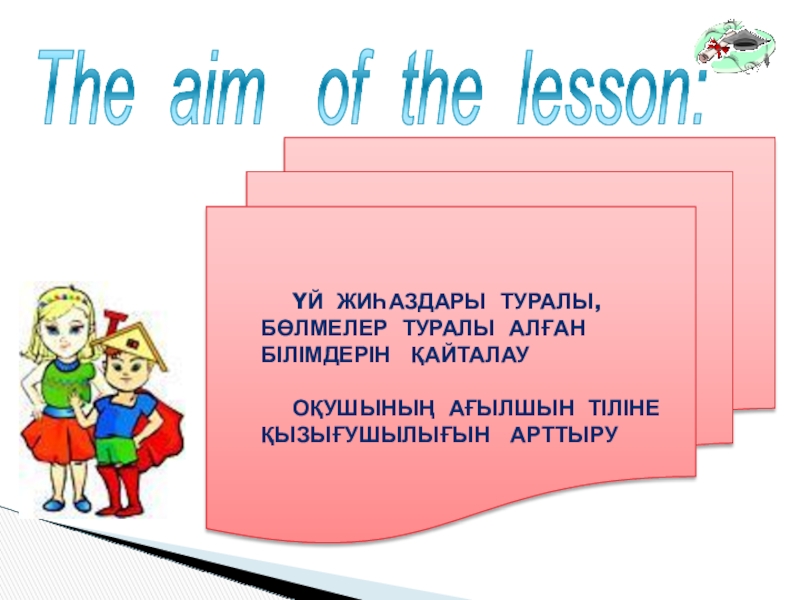 The aim of the lesson:

ҮЙ ЖИҺАЗДАРЫ ТУРАЛЫ, БӨЛМЕЛЕР ТУРАЛЫ АЛҒАН БІЛІМДЕРІН ҚАЙТАЛАУ

ОҚУШЫНЫҢ АҒЫЛШЫН ТІЛІНЕ ҚЫЗЫҒУШЫЛЫҒЫН АРТТЫРУ